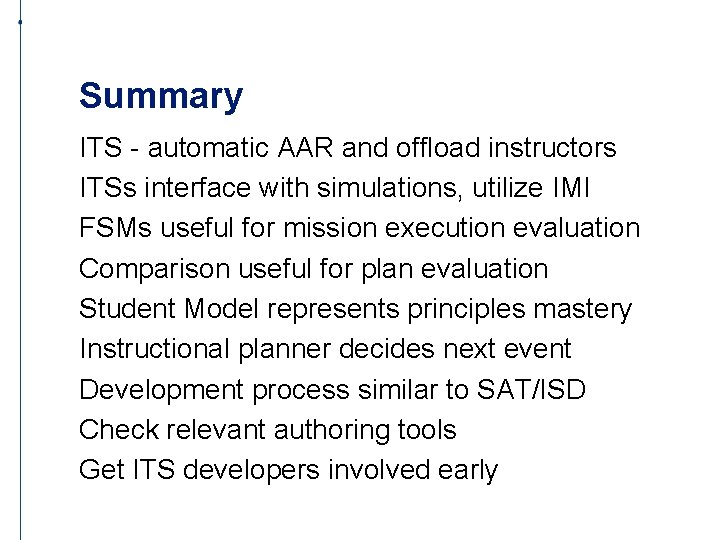 Summary

ITS - automatic AAR and offload instructors
ITSs interface with simulations, utilize IMI
FSMs useful for mission execution evaluation
Comparison useful for plan evaluation
Student Model represents principles mastery
Instructional planner decides next event
Development process similar to SAT/ISD
Check relevant authoring tools
Get ITS developers involved early